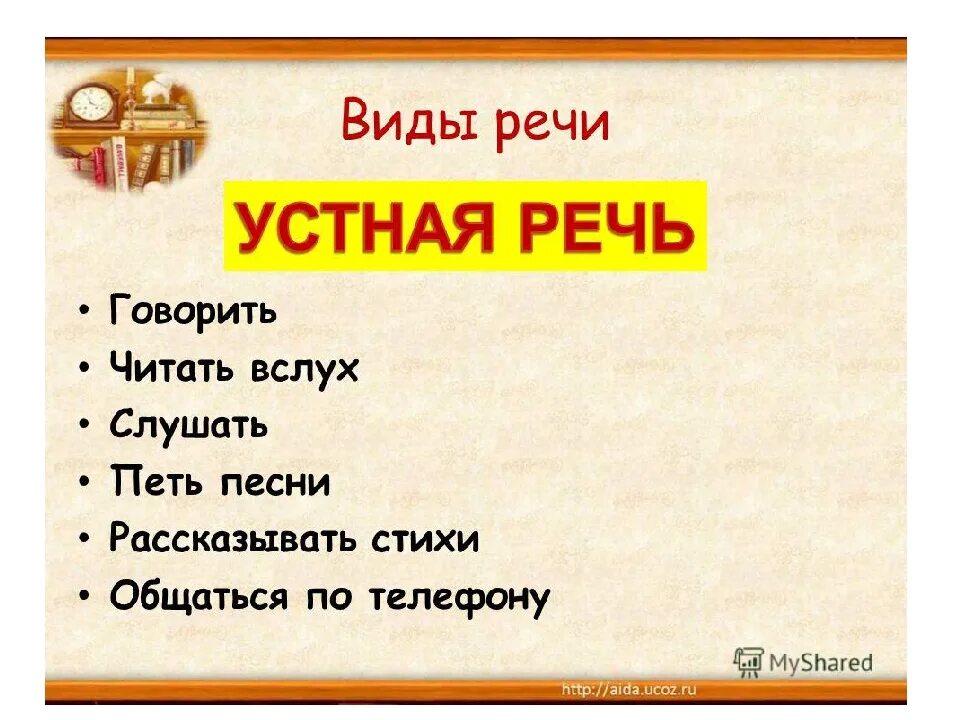 Виды речи

УСТНАЯ РЕЧЬ

• Говорить
• Читать вслух
• Слушать
• Петь песни
• Рассказывать стихи
• Общаться по телефону

MyShared

http://aida.ucoz.ru